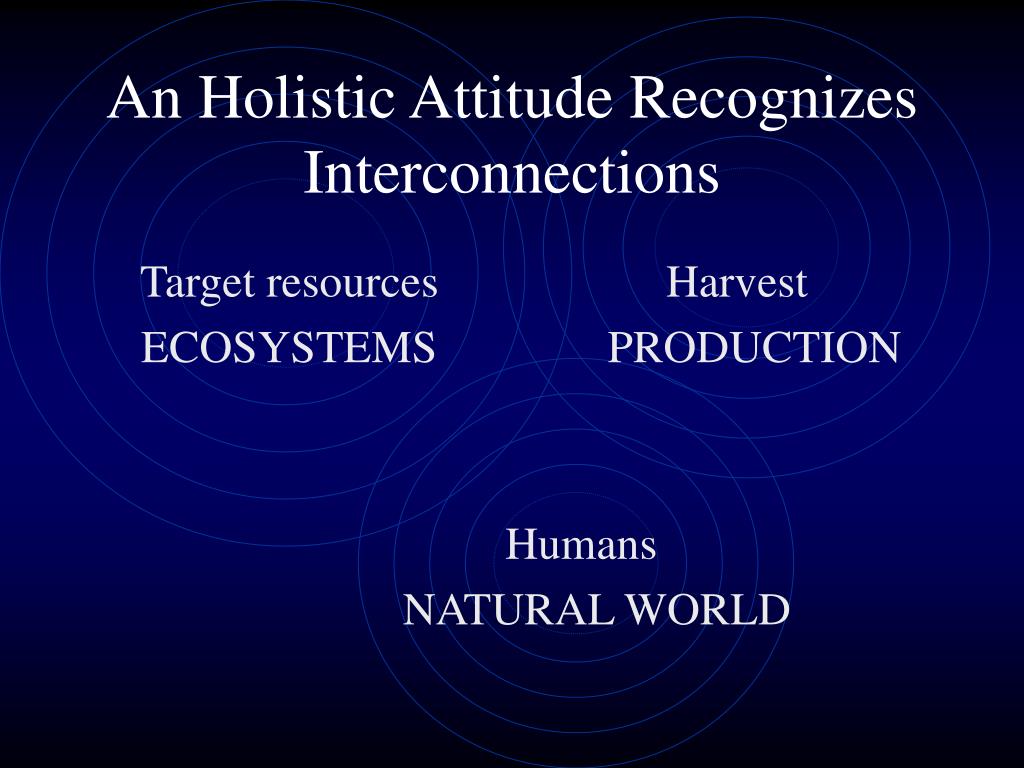 An Holistic Attitude Recognizes Interconnections

Target resources
ECOSYSTEMS

Harvest
PRODUCTION

Humans
NATURAL WORLD